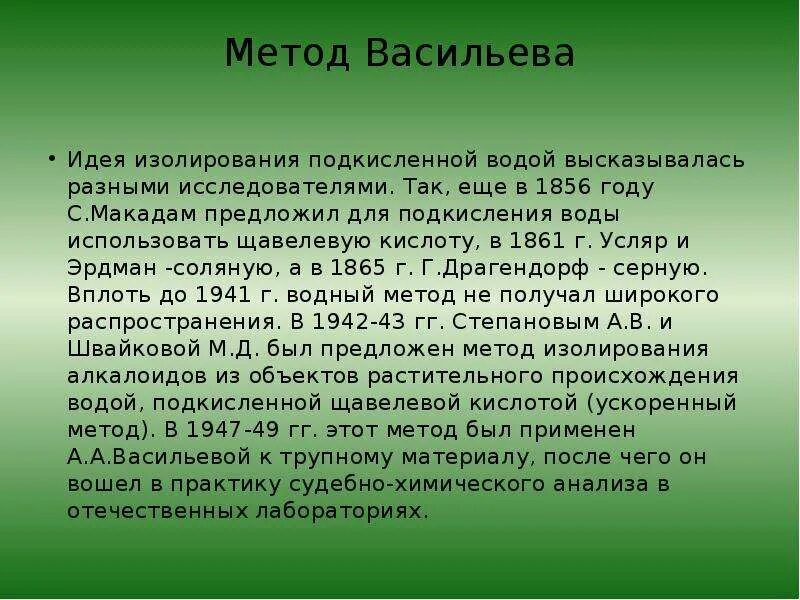 Метод Васильева

• Идея изолирования подкисленной водой высказывалась разными исследователями. Так, еще в 1856 году С.Макадам предложил для подкисления воды использовать щавелевую кислоту, в 1861 г. Усляр и Эрдман -соляную, а в 1865 г. Г.Драгендорф - серную. Вплоть до 1941 г. водный метод не получал широкого распространения. В 1942-43 гг. Степановым А.В. и Швайковой М.Д. был предложен метод изолирования алкалоидов из объектов растительного происхождения водой, подкисленной щавелевой кислотой (ускоренный метод). В 1947-49 гг. этот метод был применен А.А.Васильевой к трупному материалу, после чего он вошел в практику судебно-химического анализа в отечественных лабораториях.